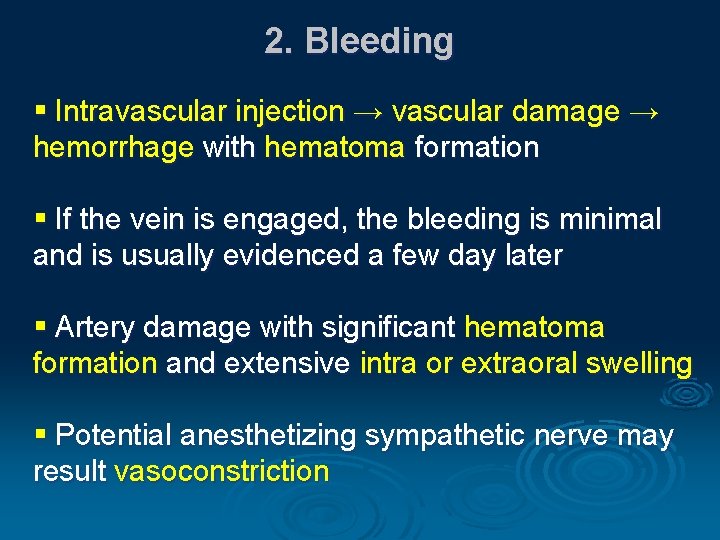 2. Bleeding

▪ Intravascular injection → vascular damage → hemorrhage with hematoma formation

▪ If the vein is engaged, the bleeding is minimal and is usually evidenced a few day later

▪ Artery damage with significant hematoma formation and extensive intra or extraoral swelling

▪ Potential anesthetizing sympathetic nerve may result vasoconstriction